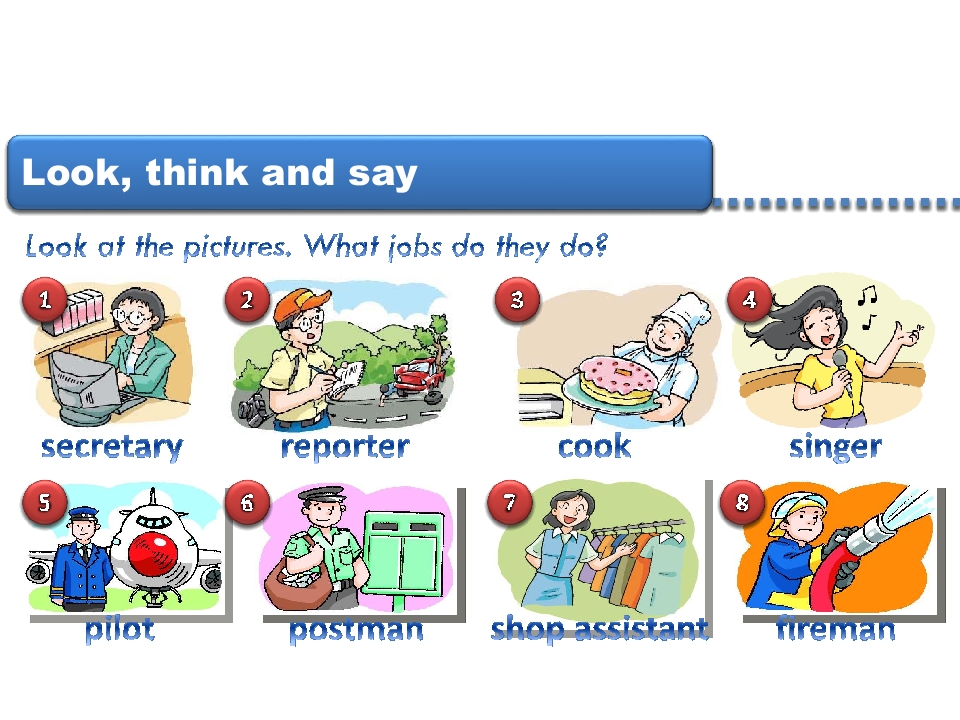 Look, think and say

Look at the pictures. What jobs do they do?

1 secretary
2 reporter
3 cook
4 singer
5 pilot
6 postman
7 shop assistant
8 fireman